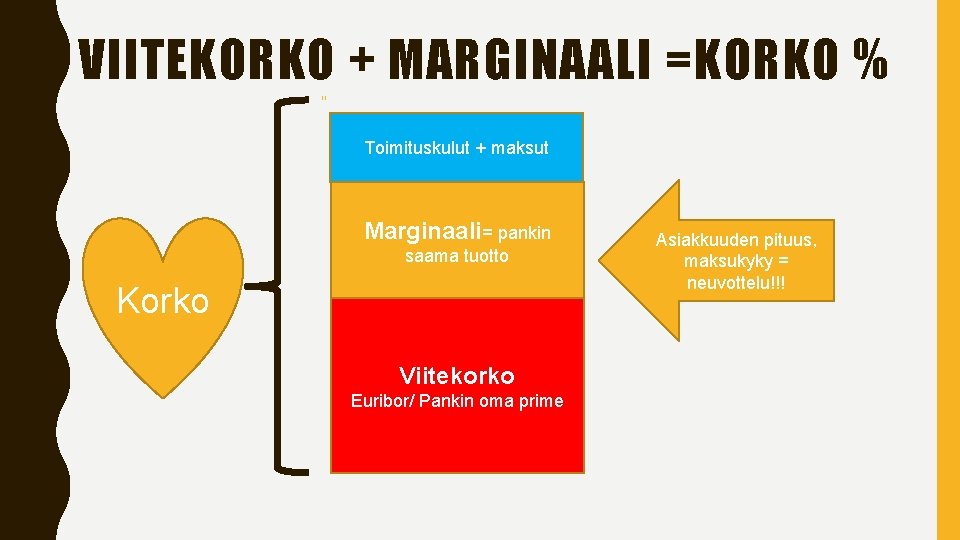 VIITEKORKO + MARGINAALI =KORKO %

Korko

Toimituskulut + maksut

Marginaali= pankin saama tuotto

Viitekorko
Euribor/ Pankin oma prime

Asiakkuuden pituus, maksukyky = neuvottelu!!!